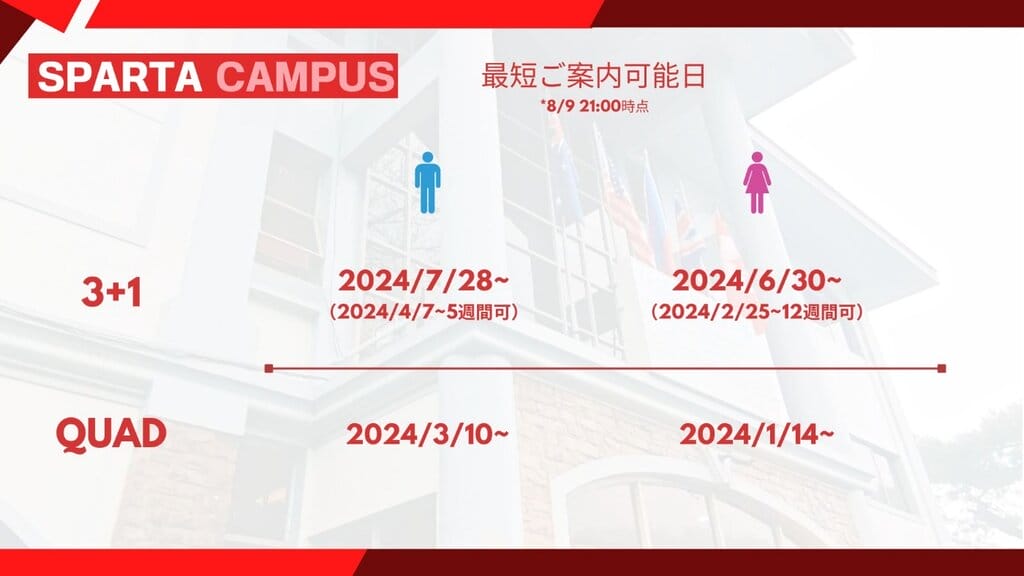 SPARTA CAMPUS

最短ご案内可能日
*8/9 21:00時点

3+1
2024/7/28~
（2024/4/7~5週間可）
2024/6/30~
（2024/2/25~12週間可）

QUAD
2024/3/10~
2024/1/14~